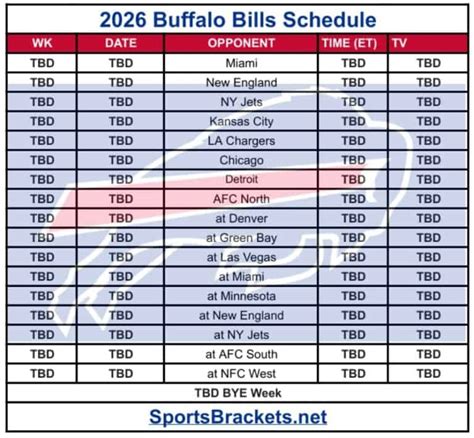 2026 Buffalo Bills Schedule

| WK | DATE | OPPONENT | TIME (ET) | TV |
|---|---|---|---|---|
| TBD | TBD | Miami | TBD | TBD |
| TBD | TBD | New England | TBD | TBD |
| TBD | TBD | NY Jets | TBD | TBD |
| TBD | TBD | Kansas City | TBD | TBD |
| TBD | TBD | LA Chargers | TBD | TBD |
| TBD | TBD | Chicago | TBD | TBD |
| TBD | TBD | Detroit | TBD | TBD |
| TBD | TBD | AFC North | TBD | TBD |
| TBD | TBD | at Denver | TBD | TBD |
| TBD | TBD | at Green Bay | TBD | TBD |
| TBD | TBD | at Las Vegas | TBD | TBD |
| TBD | TBD | at Miami | TBD | TBD |
| TBD | TBD | at Minnesota | TBD | TBD |
| TBD | TBD | at New England | TBD | TBD |
| TBD | TBD | at NY Jets | TBD | TBD |
| TBD | TBD | at AFC South | TBD | TBD |
| TBD | TBD | at NFC West | TBD | TBD |

TBD BYE Week

SportsBrackets.net